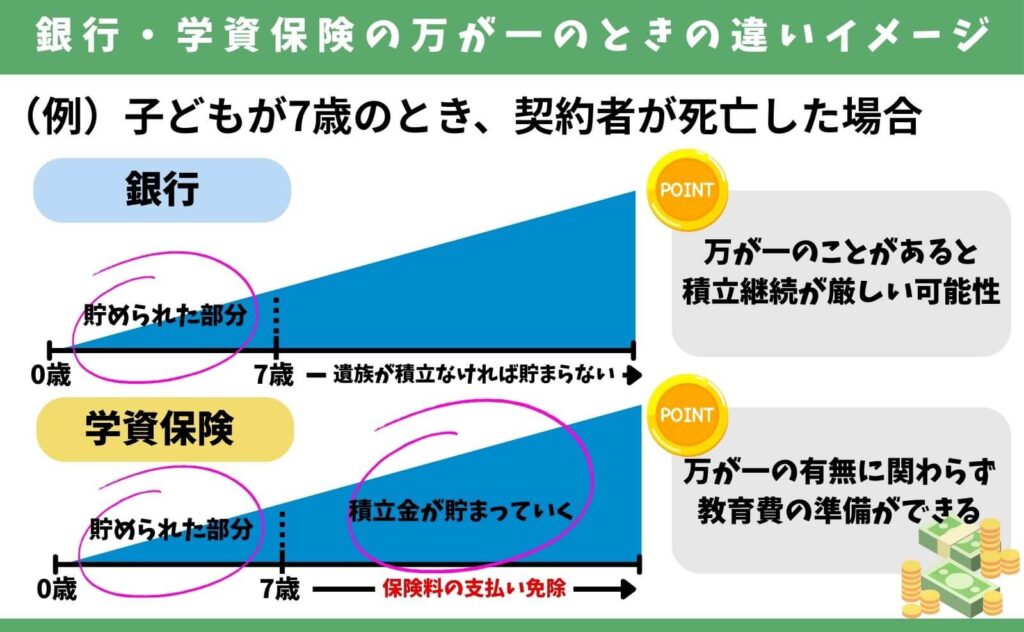 銀行・学資保険の万が一のときの違いイメージ

（例）子どもが7歳のとき、契約者が死亡した場合

銀行

貯められた部分

0歳

7歳

遺族が積立なければ貯まらない

POINT

万が一のことがあると積立継続が厳しい可能性

学資保険

貯められた部分

積立金が貯まっていく

0歳

7歳

保険料の支払い免除

POINT

万が一の有無に関わらず教育費の準備ができる